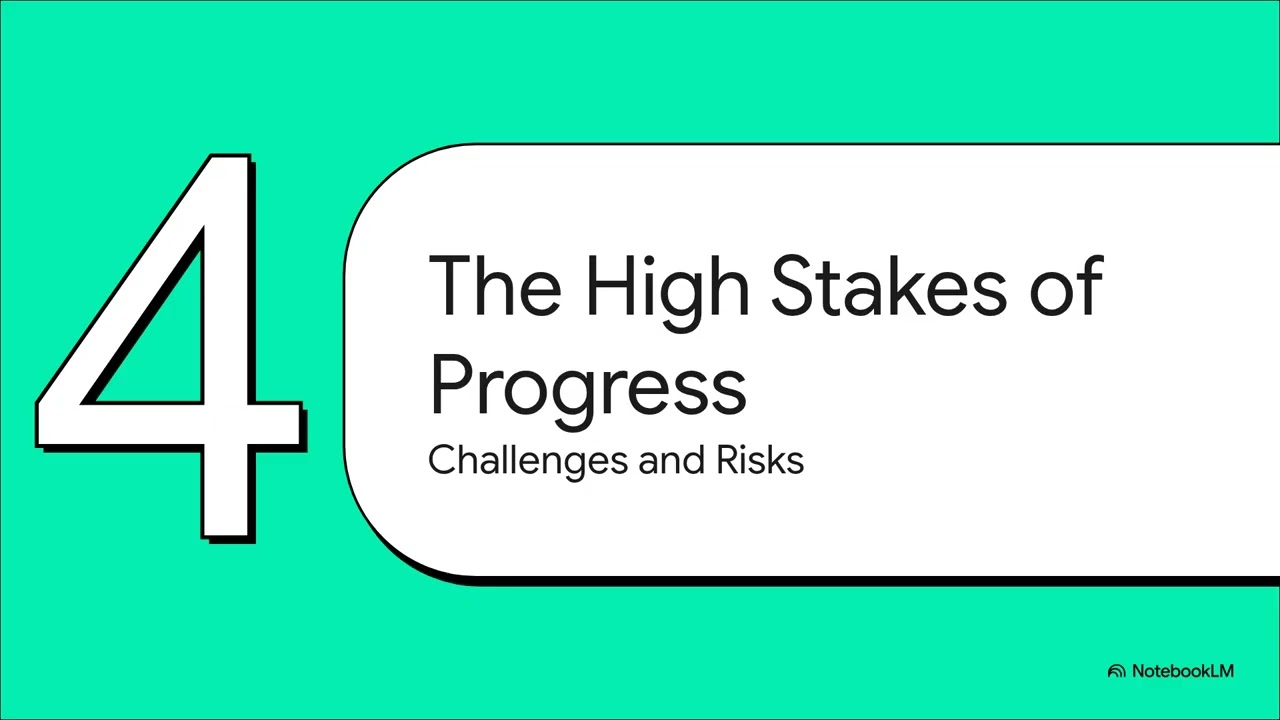 4

The High Stakes of Progress

Challenges and Risks

NotebookLM